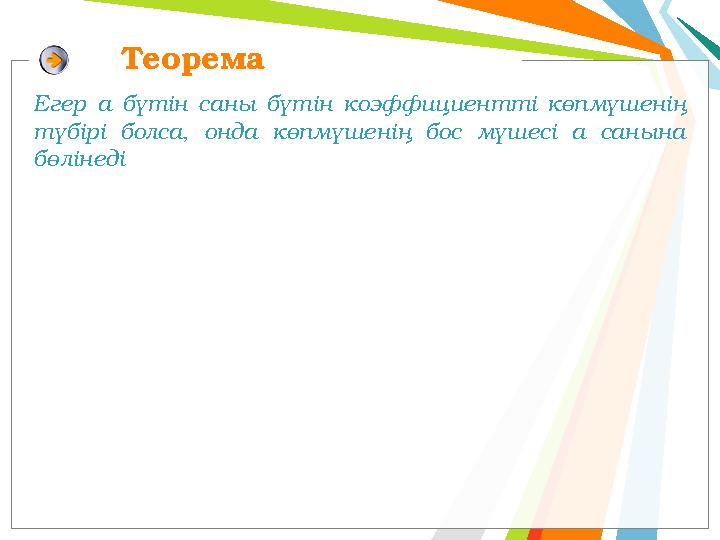 Теорема

Егер а бүтін саны бүтін коэффициентті көпмүшенің түбірі болса, онда көпмүшенің бос мүшесі а санына бөлінеді